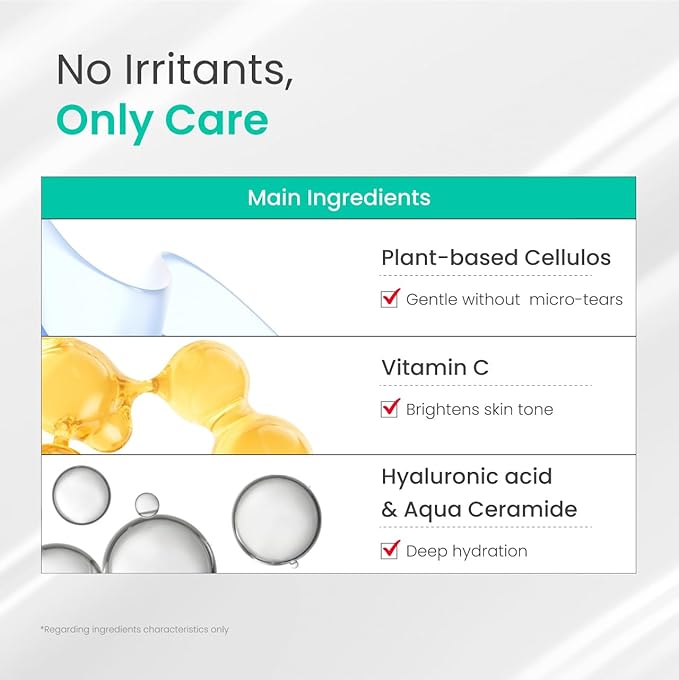 No Irritants,
Only Care

Main Ingredients

Plant-based Cellulos

Gentle without micro-tears

Vitamin C

Brightens skin tone

Hyaluronic acid & Aqua Ceramide

Deep hydration

*Regarding ingredients characteristics only